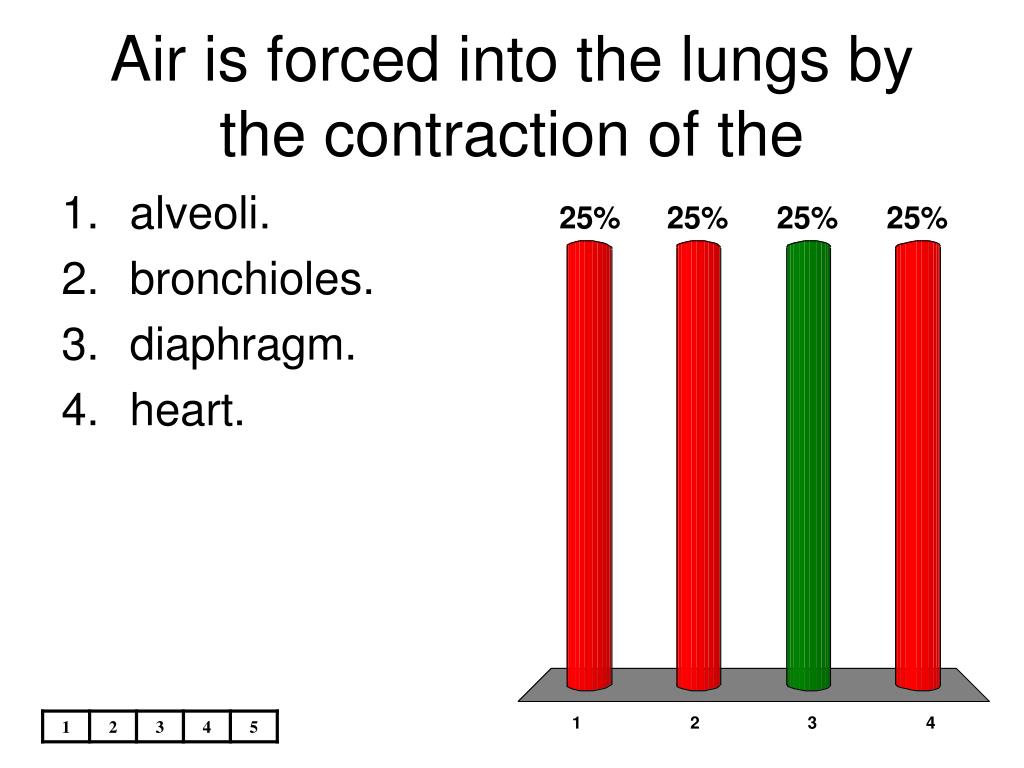 Air is forced into the lungs by the contraction of the

1. alveoli.
2. bronchioles.
3. diaphragm.
4. heart.

25% 25% 25% 25%

1 2 3 4

| 1 | 2 | 3 | 4 | 5 |
|---|---|---|---|---|